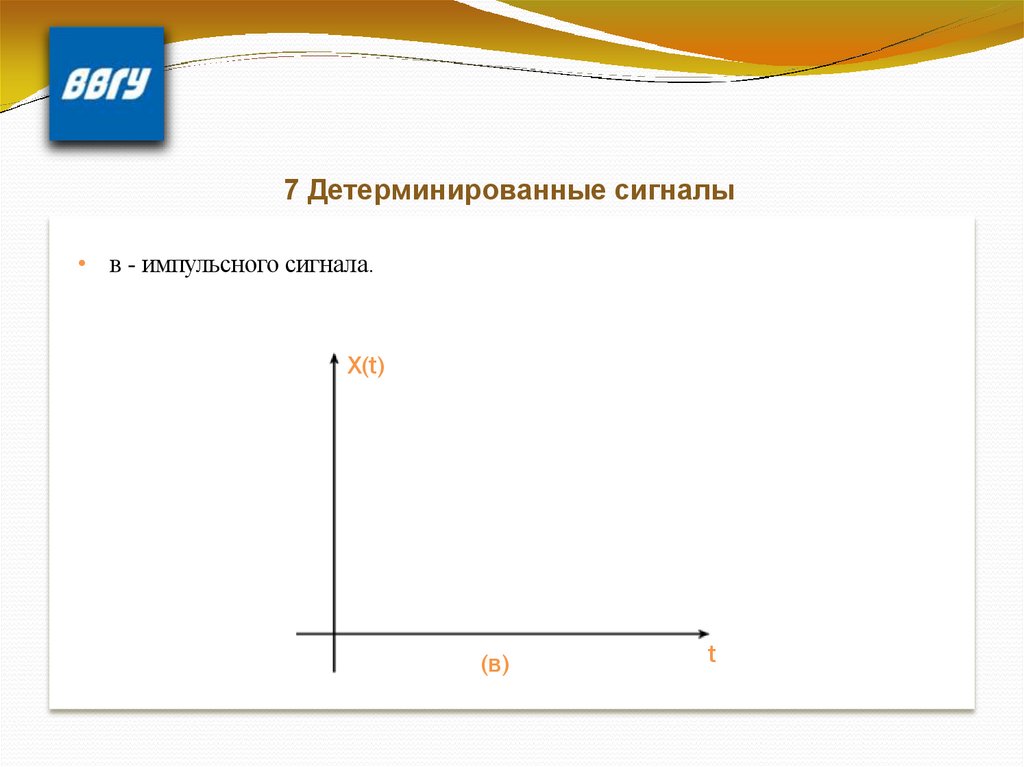 ВВГУ

7 Детерминированные сигналы

• в - импульсного сигнала.

X(t)

t

(в)